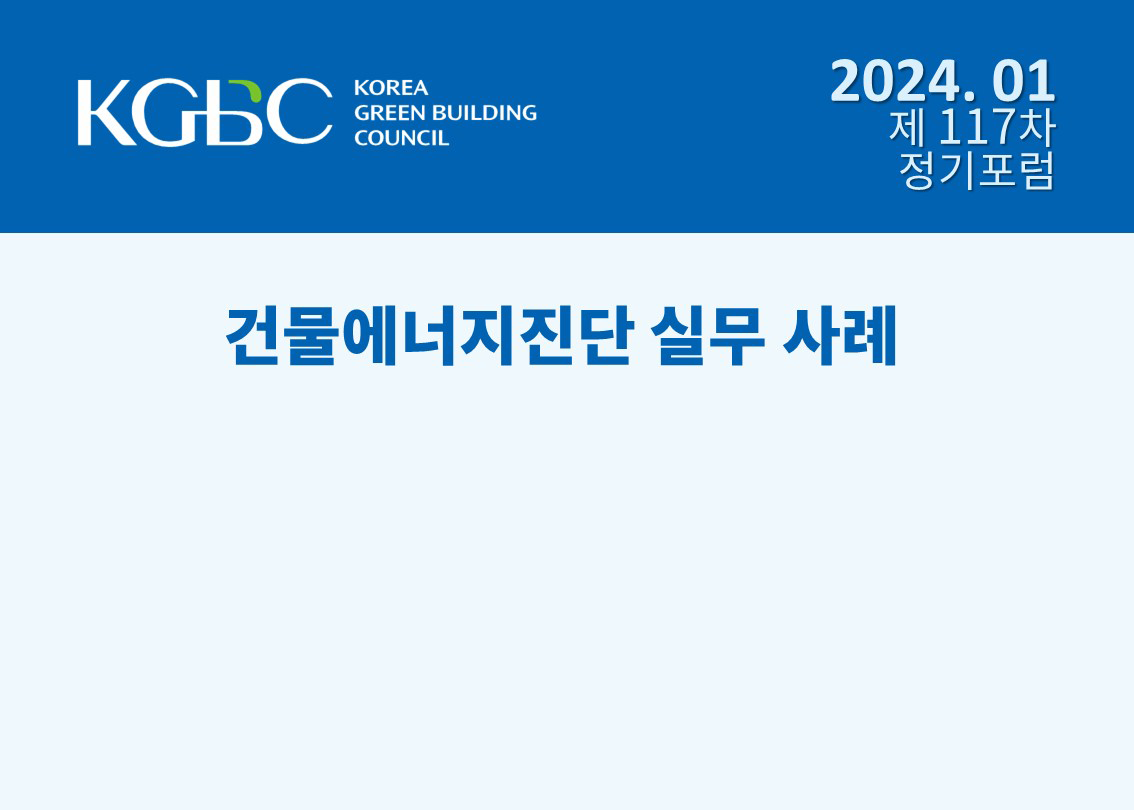 KGBC KOREA GREEN BUILDING COUNCIL

2024. 01
제 117차
정기포럼

건물에너지진단 실무 사례